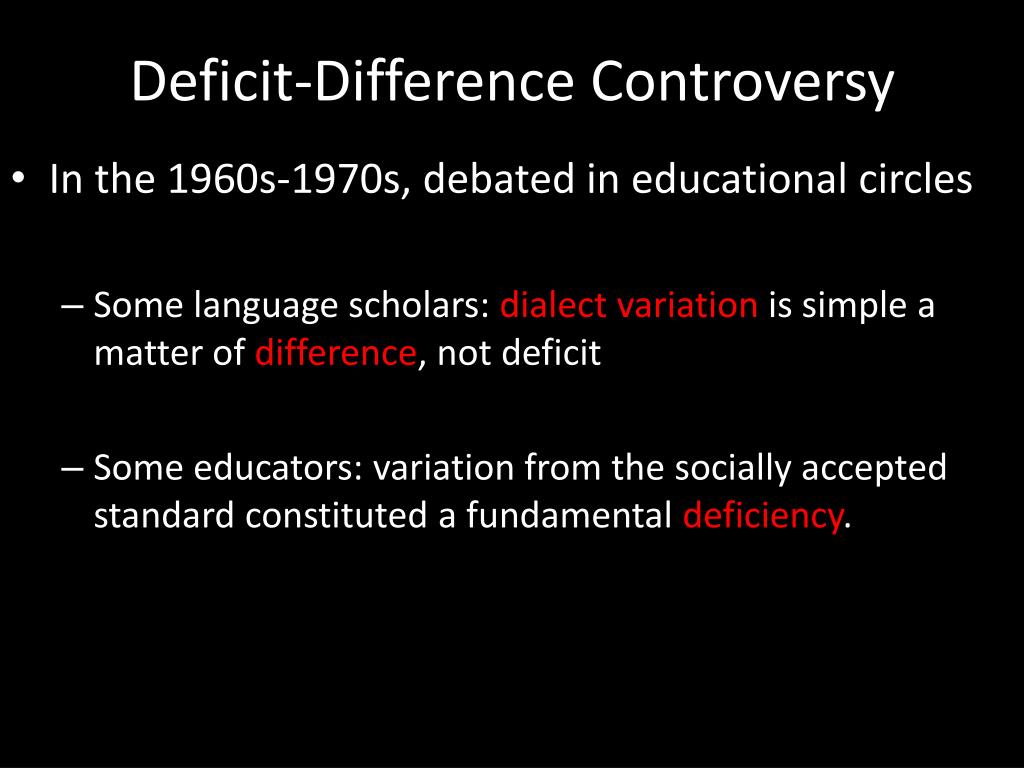 Deficit-Difference Controversy

• In the 1960s-1970s, debated in educational circles

– Some language scholars: dialect variation is simple a matter of difference, not deficit

– Some educators: variation from the socially accepted standard constituted a fundamental deficiency.